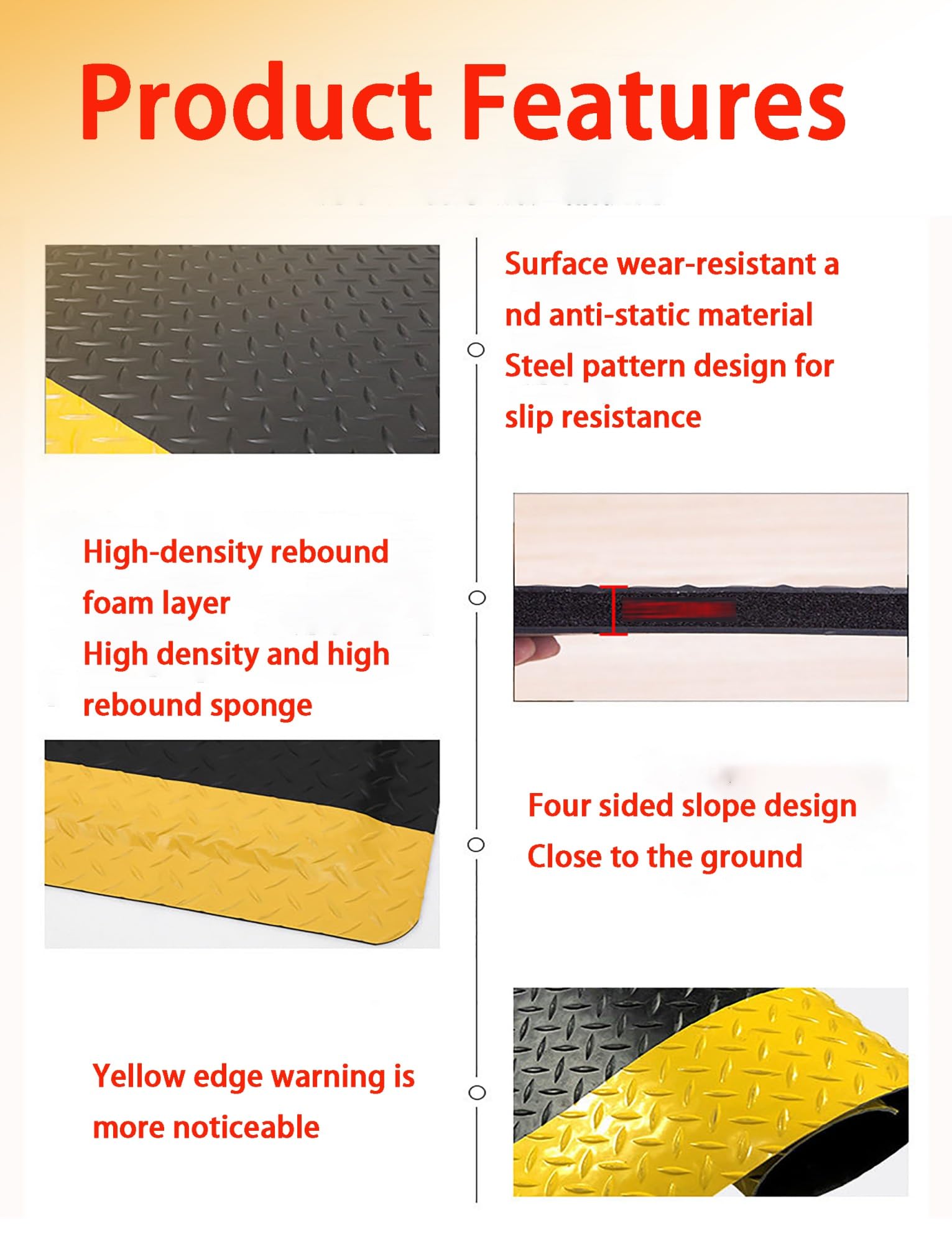 Product Features

Surface wear-resistant a nd anti-static material
Steel pattern design for slip resistance

High-density rebound foam layer
High density and high rebound sponge

Four sided slope design
Close to the ground

Yellow edge warning is more noticeable